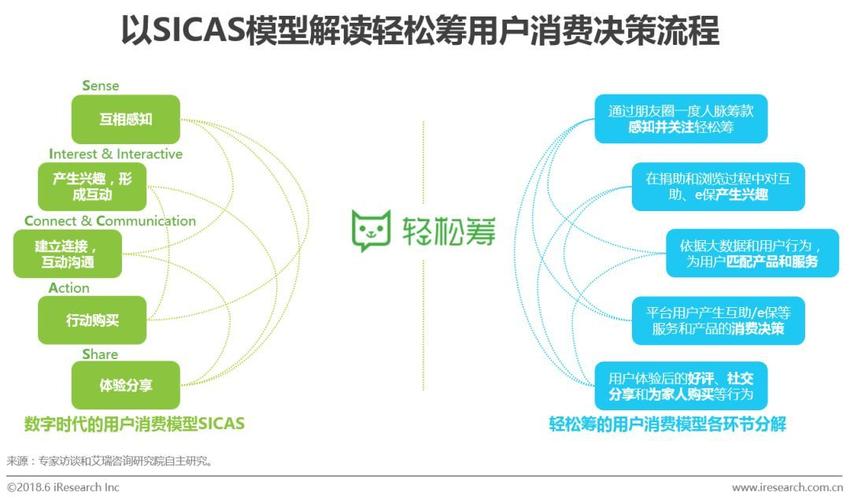 以SICAS模型解读轻松筹用户消费决策流程

Sense
互相感知
Interest & Interactive
产生兴趣，形成互动
Connect & Communication
建立连接，互动沟通
Action
行动购买
Share
体验分享
数字时代的用户消费模型SICAS

轻松筹

通过朋友圈一度人脉筹款感知并关注轻松筹
在捐助和浏览过程中对互助、e保产生兴趣
依据大数据和用户行为，为用户匹配产品和服务
平台用户产生互助/e保等服务和产品的消费决策
用户体验后的好评、社交分享和为家人购买等行为
轻松筹的用户消费模型各环节分解

来源：专家访谈和艾瑞咨询研究院自主研究。

©2018.6 iResearch Inc
www.iresearch.com.cn